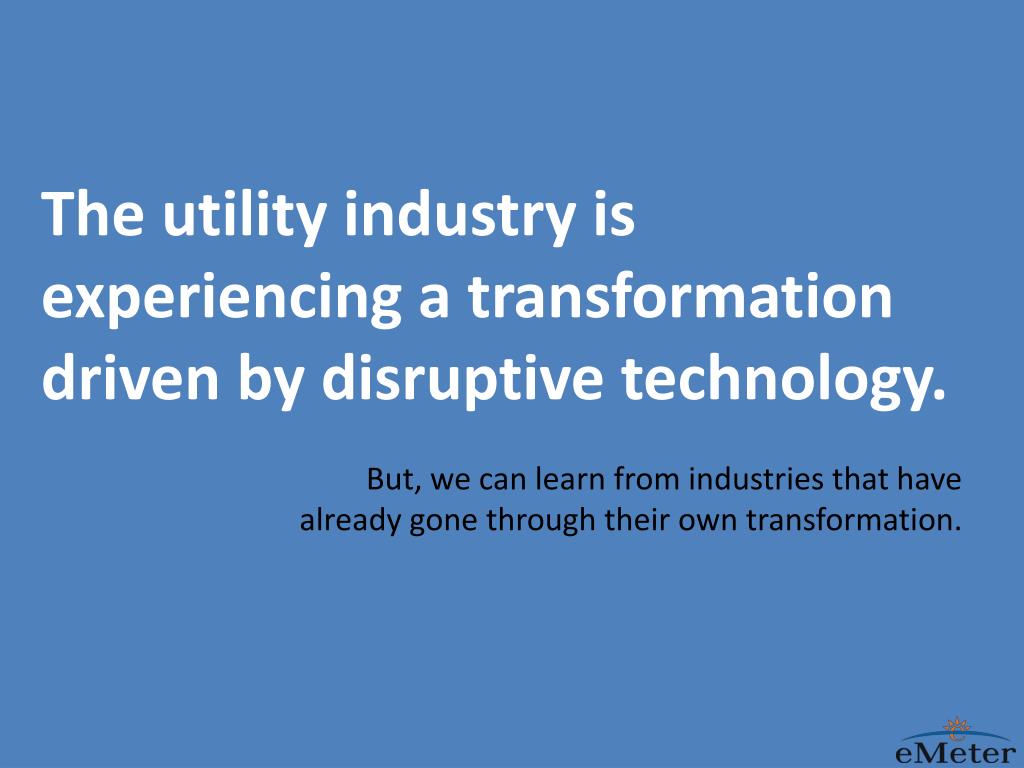 The utility industry is experiencing a transformation driven by disruptive technology.

But, we can learn from industries that have already gone through their own transformation.

eMeter